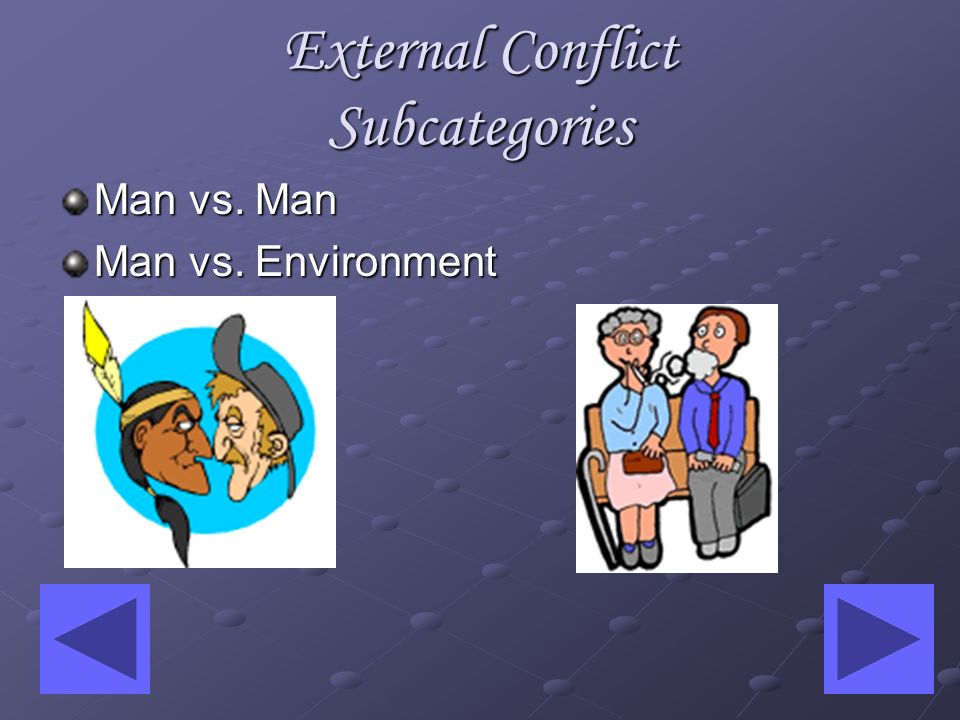 External Conflict Subcategories

Man vs. Man
Man vs. Environment